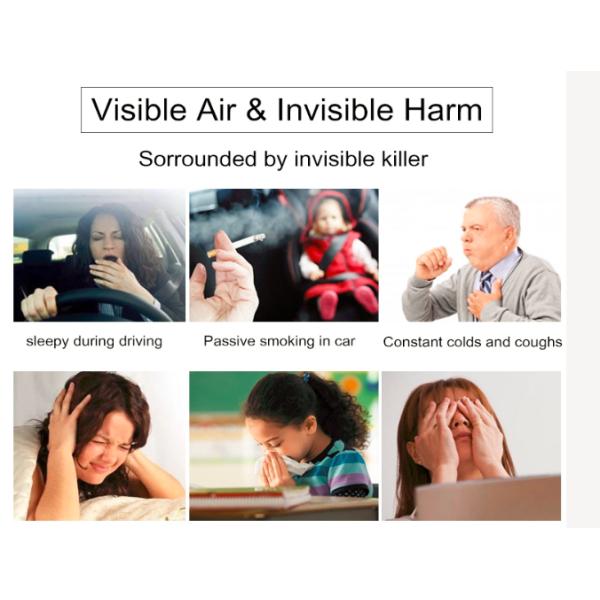 Visible Air & Invisible Harm

Sorrounded by invisible killer

sleepy during driving

Passive smoking in car

Constant colds and coughs